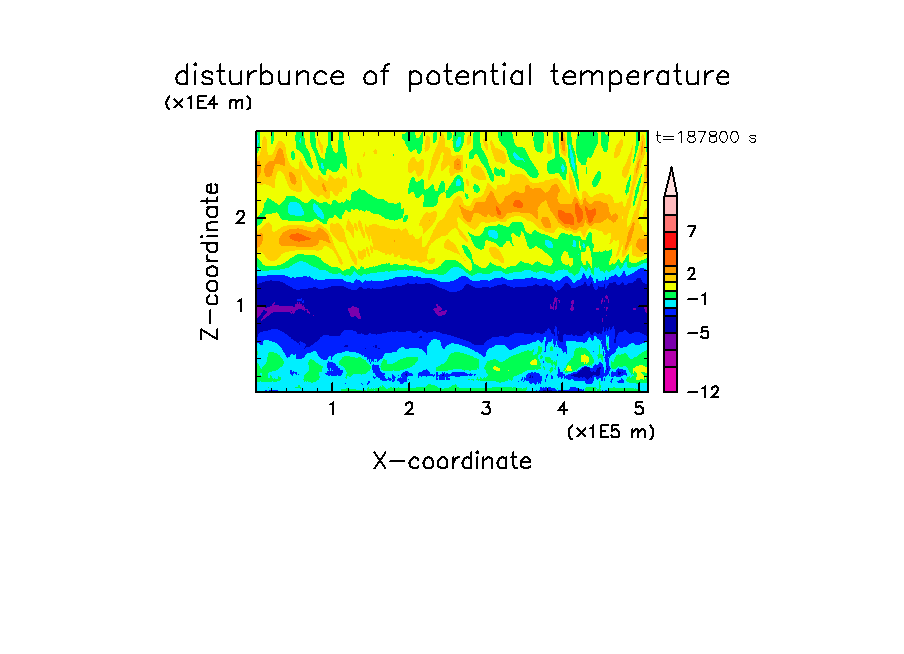 disturbunce of potential temperature

(x1E4 m)

t=187800 s

Z-coordinate

2

1

7

2

−1

−5

−12

1 2 3 4 5

(x1E5 m)

X-coordinate